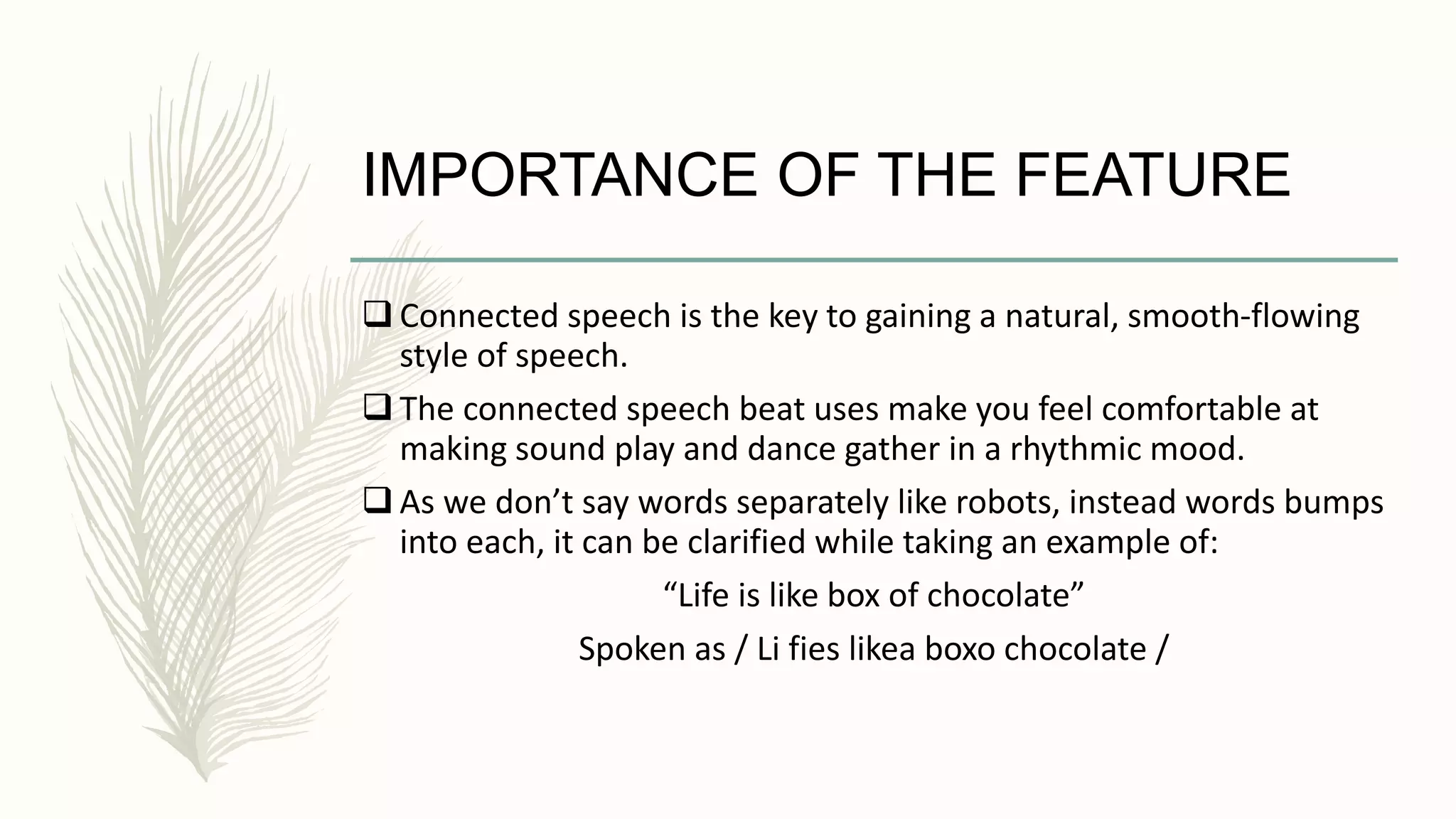 IMPORTANCE OF THE FEATURE

❑ Connected speech is the key to gaining a natural, smooth-flowing style of speech.

❑ The connected speech beat uses make you feel comfortable at making sound play and dance gather in a rhythmic mood.

❑ As we don’t say words separately like robots, instead words bumps into each, it can be clarified while taking an example of:

“Life is like box of chocolate”

Spoken as / Li fies likea boxo chocolate /